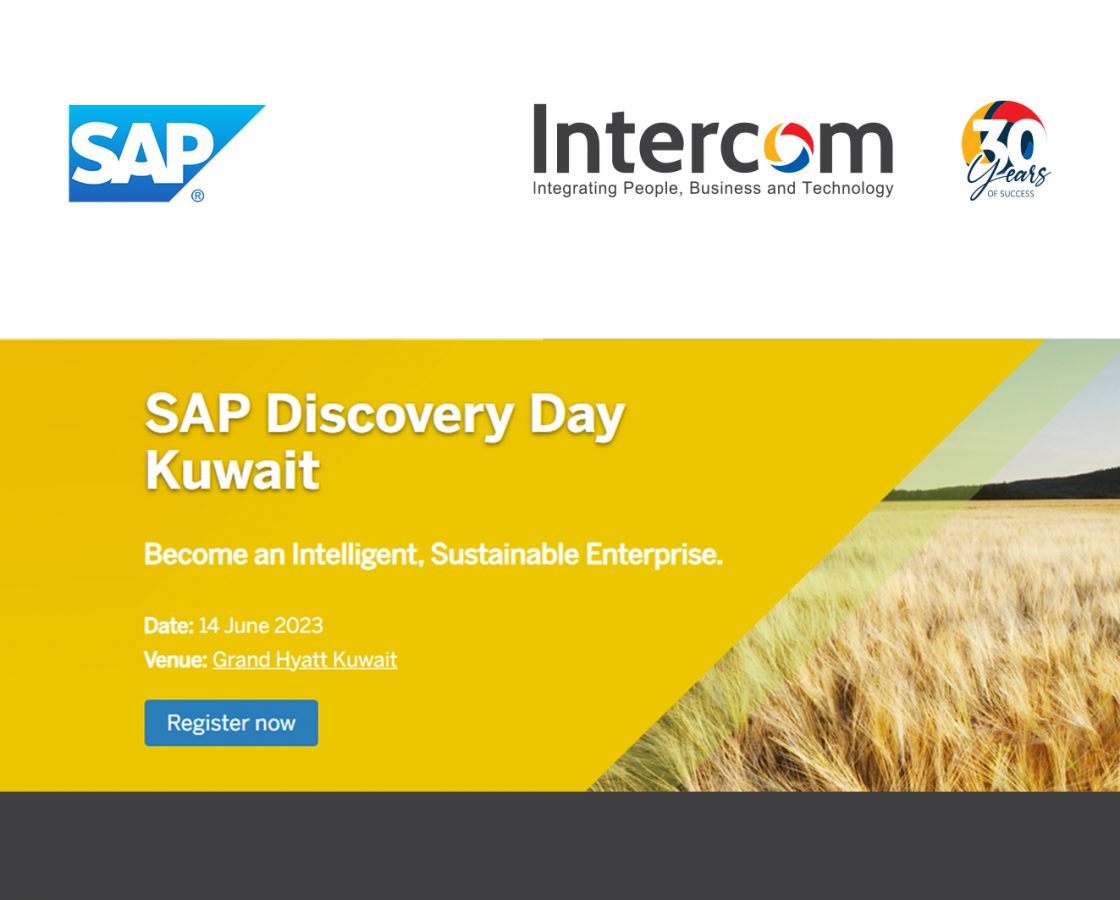 SAP®

Intercom
Integrating People, Business and Technology

30 Years OF SUCCESS

SAP Discovery Day Kuwait

Become an Intelligent, Sustainable Enterprise.

Date: 14 June 2023
Venue: Grand Hyatt Kuwait

Register now